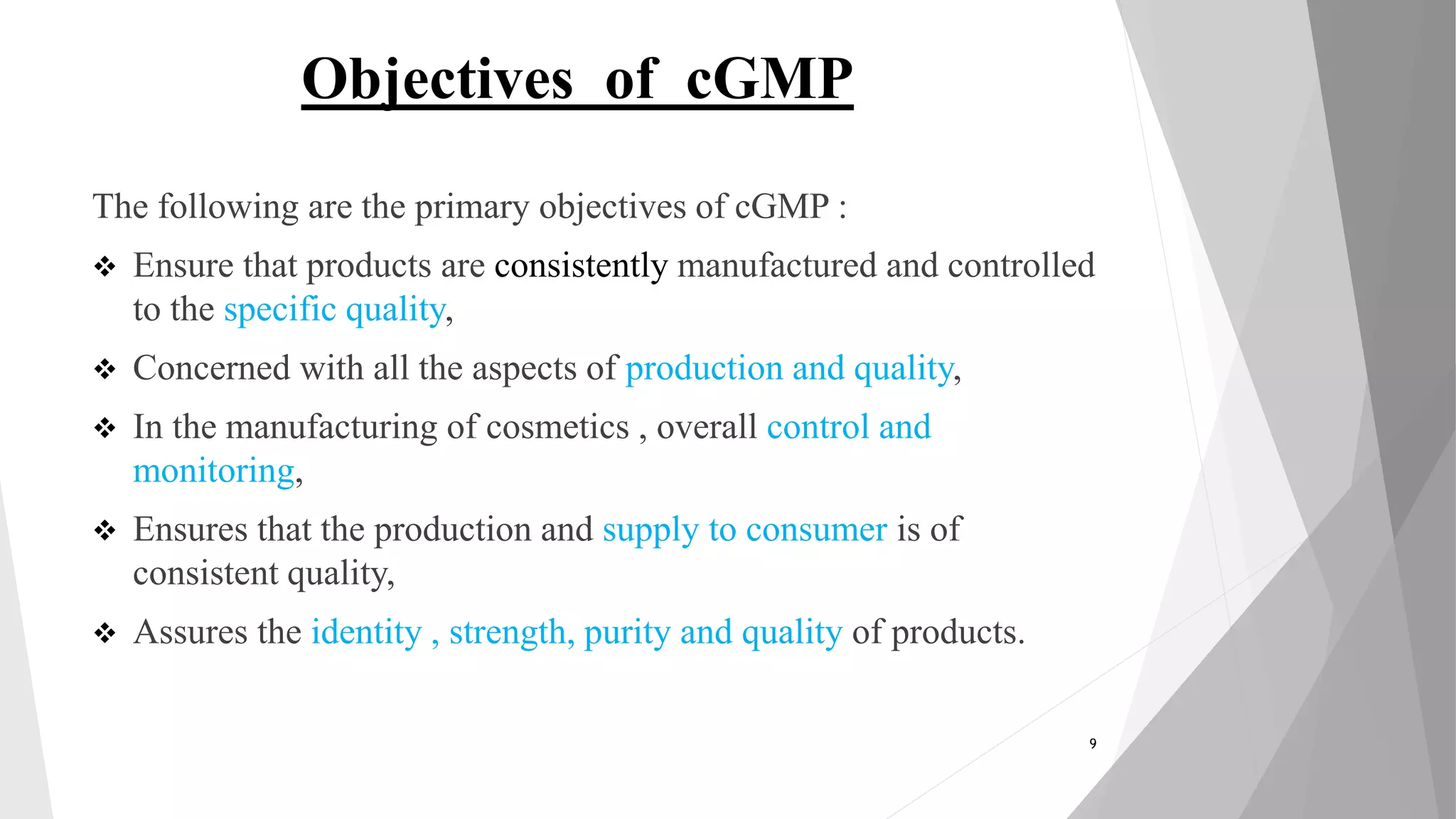 Objectives of cGMP

The following are the primary objectives of cGMP :

❖ Ensure that products are consistently manufactured and controlled to the specific quality,

❖ Concerned with all the aspects of production and quality,

❖ In the manufacturing of cosmetics , overall control and monitoring,

❖ Ensures that the production and supply to consumer is of consistent quality,

❖ Assures the identity , strength, purity and quality of products.

9